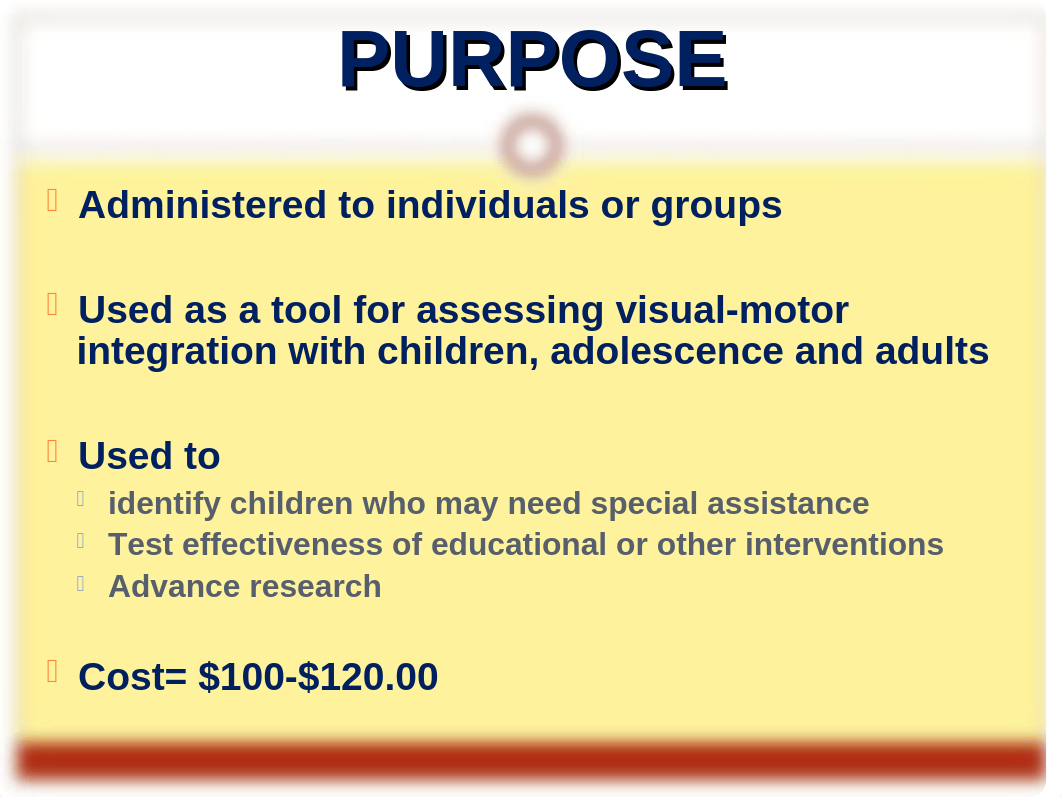 PURPOSE

Administered to individuals or groups

Used as a tool for assessing visual-motor integration with children, adolescence and adults

Used to
identify children who may need special assistance
Test effectiveness of educational or other interventions
Advance research

Cost= \$100-\$120.00